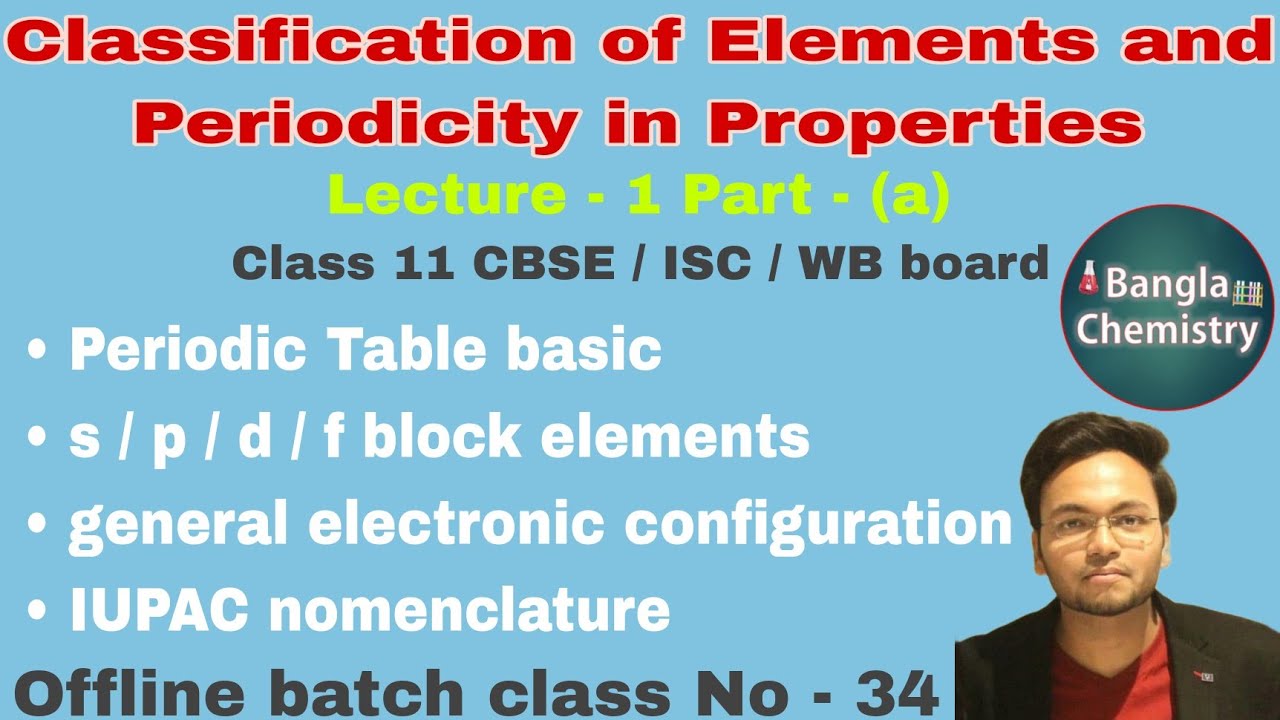 Classification of Elements and Periodicity in Properties

Lecture - 1 Part - (a)

Class 11 CBSE / ISC / WB board

Bangla Chemistry

• Periodic Table basic
• s / p / d / f block elements
• general electronic configuration
• IUPAC nomenclature

Offline batch class No - 34